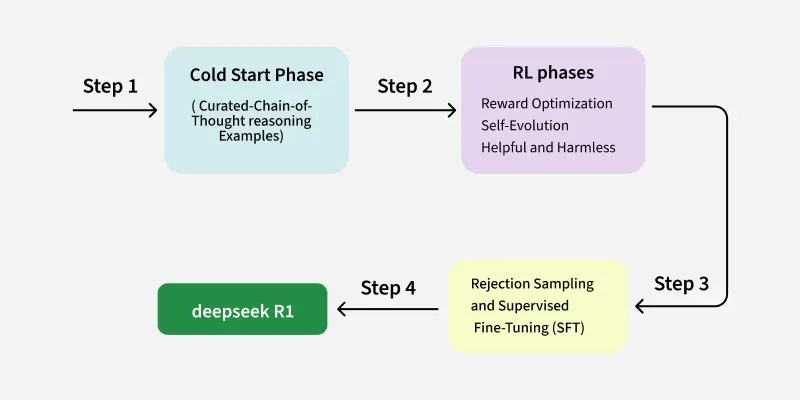 Step 1

Cold Start Phase

( Curated-Chain-of-Thought reasoning Examples)

Step 2

RL phases

Reward Optimization
Self-Evolution
Helpful and Harmless

Step 3

Rejection Sampling and Supervised Fine-Tuning (SFT)

Step 4

deepseek R1